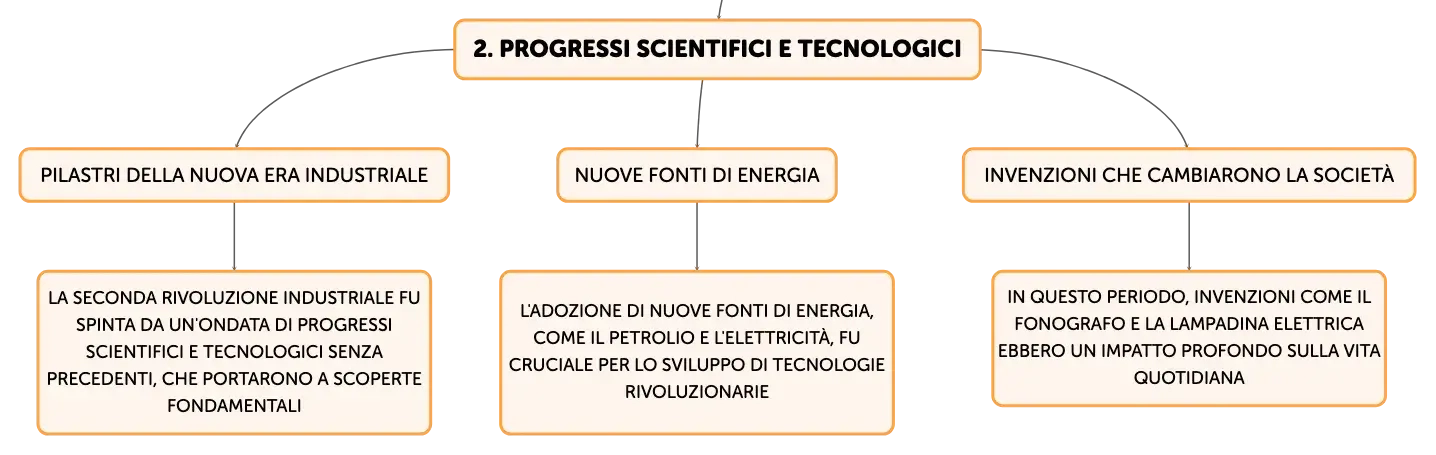 2. PROGRESSI SCIENTIFICI E TECNOLOGICI

PILASTRI DELLA NUOVA ERA INDUSTRIALE

LA SECONDA RIVOLUZIONE INDUSTRIALE FU SPINTA DA UN'ONDATA DI PROGRESSI SCIENTIFICI E TECNOLOGICI SENZA PRECEDENTI, CHE PORTARONO A SCOPERTE FONDAMENTALI

NUOVE FONTI DI ENERGIA

L'ADOZIONE DI NUOVE FONTI DI ENERGIA, COME IL PETROLIO E L'ELETTRICITÀ, FU CRUCIALE PER LO SVILUPPO DI TECNOLOGIE RIVOLUZIONARIE

INVENZIONI CHE CAMBIARONO LA SOCIETÀ

IN QUESTO PERIODO, INVENZIONI COME IL FONOGRAFO E LA LAMPADINA ELETTRICA EBBERO UN IMPATTO PROFONDO SULLA VITA QUOTIDIANA